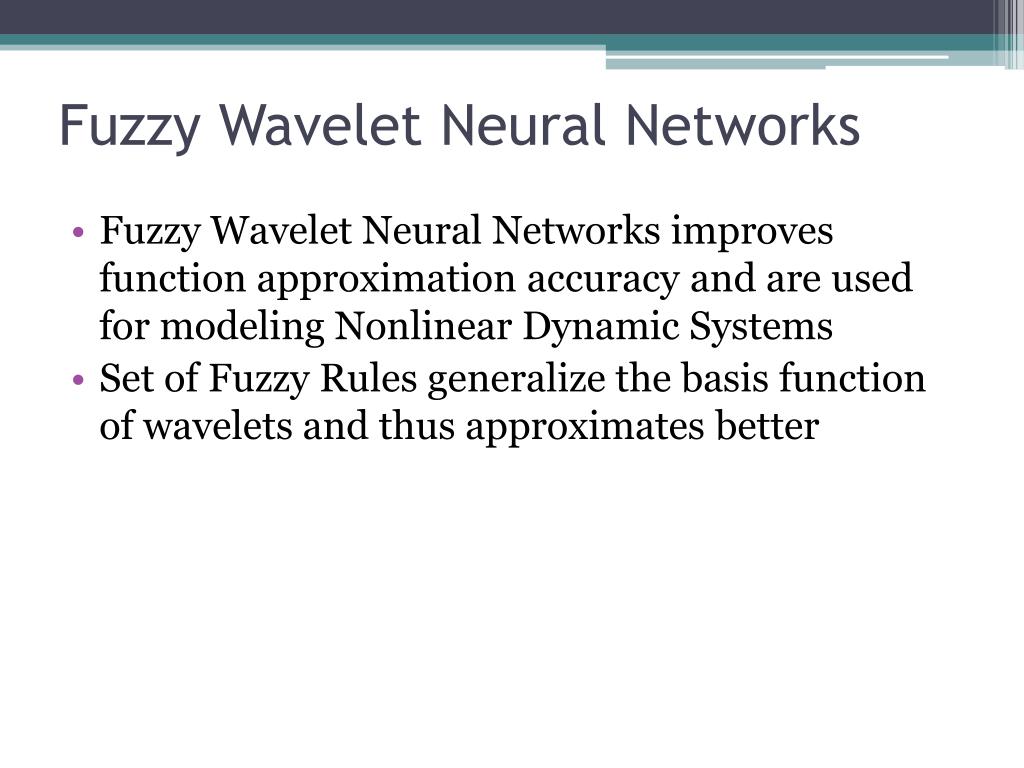 Fuzzy Wavelet Neural Networks

• Fuzzy Wavelet Neural Networks improves function approximation accuracy and are used for modeling Nonlinear Dynamic Systems
• Set of Fuzzy Rules generalize the basis function of wavelets and thus approximates better